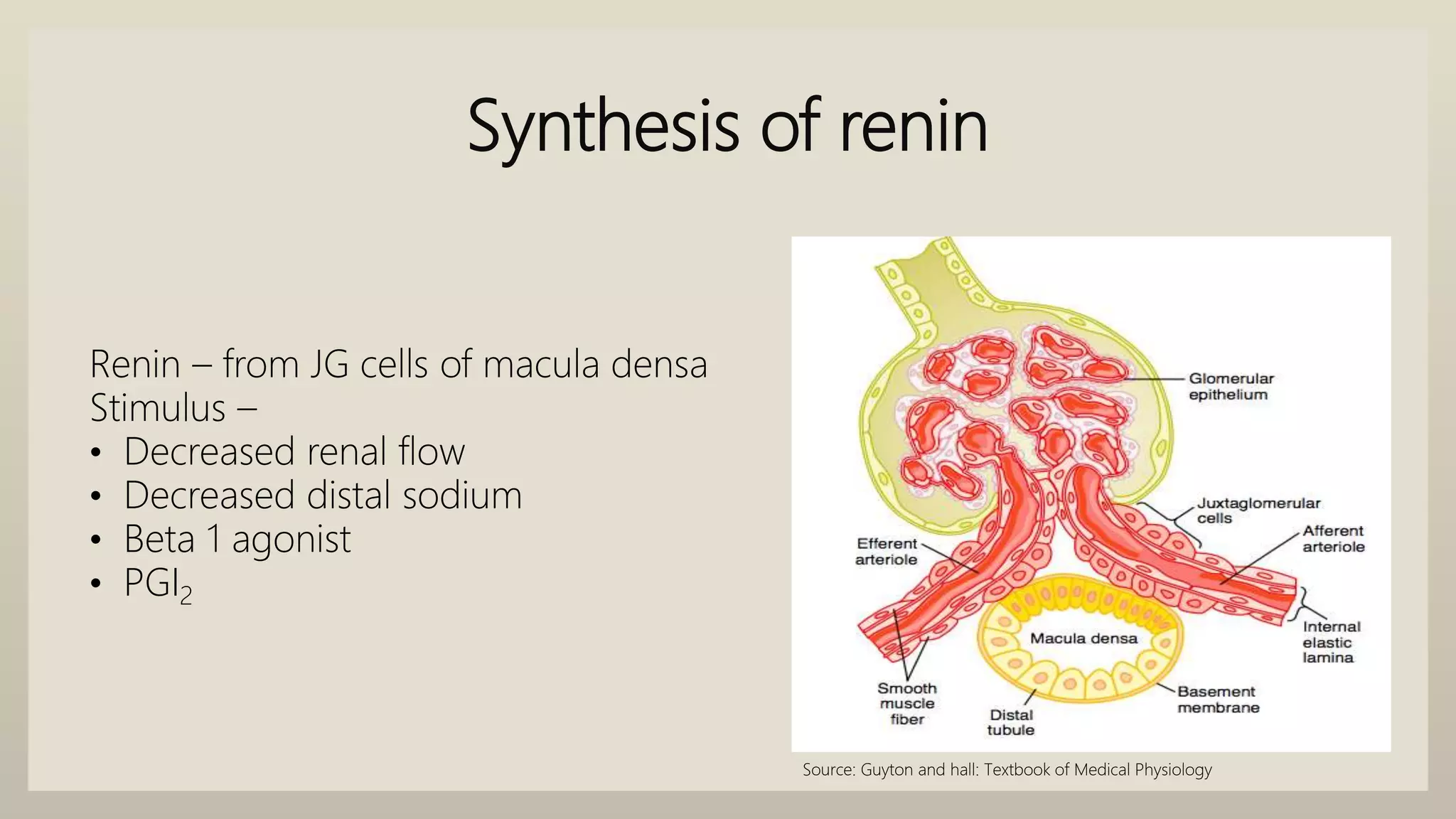 Synthesis of renin

Renin – from JG cells of macula densa
Stimulus –
• Decreased renal flow
• Decreased distal sodium
• Beta 1 agonist
• $PGI_2$

Glomerular epithelium
Juxtaglomerular cells
Afferent arteriole
Efferent arteriole
Internal elastic lamina
Macula densa
Smooth muscle fiber
Distal tubule
Basement membrane

Source: Guyton and hall: Textbook of Medical Physiology